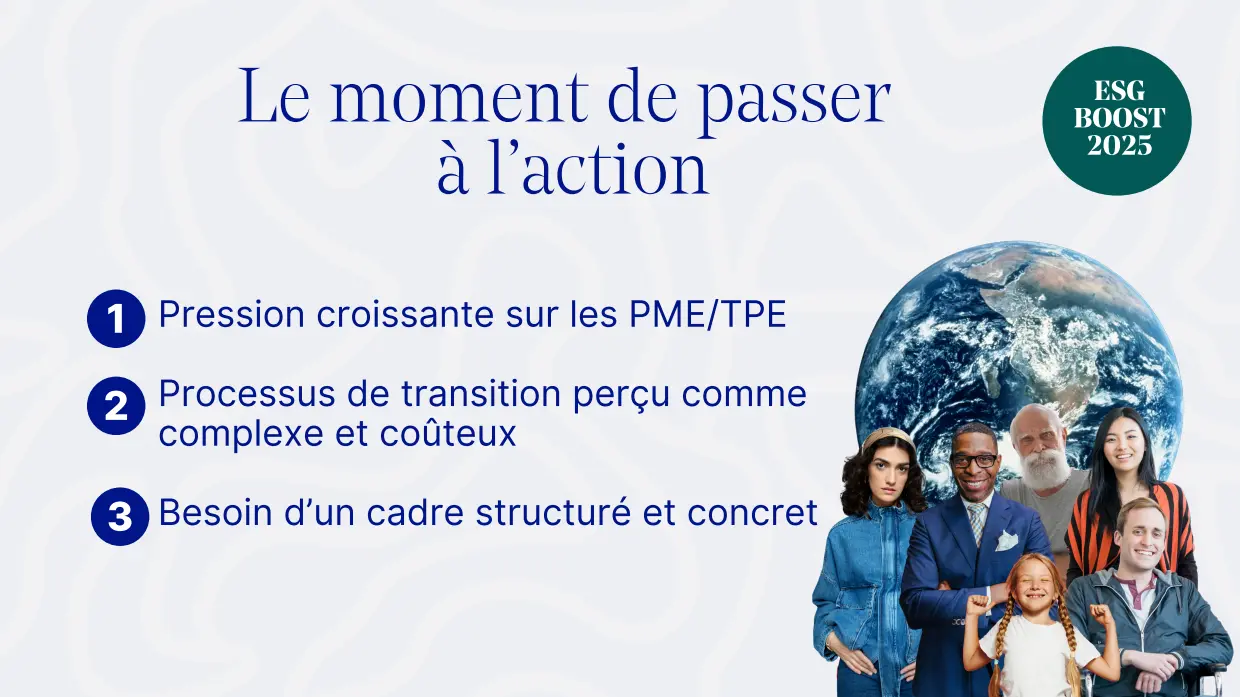 Le moment de passer à l’action

ESG BOOST 2025

1 Pression croissante sur les PME/TPE

2 Processus de transition perçu comme complexe et coûteux

3 Besoin d’un cadre structuré et concret